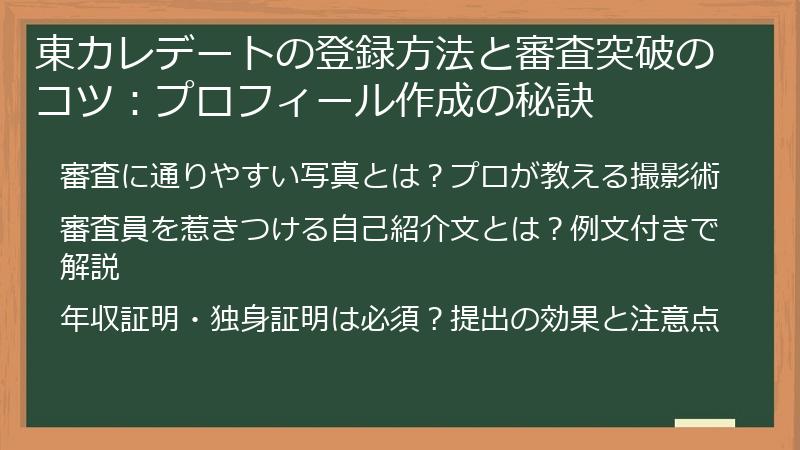 東カレデートの登録方法と審査突破のコツ：プロフィール作成の秘訣

審査に通りやすい写真とは？プロが教える撮影術

審査員を惹きつける自己紹介文とは？例文付きで解説

年収証明・独身証明は必須？提出の効果と注意点